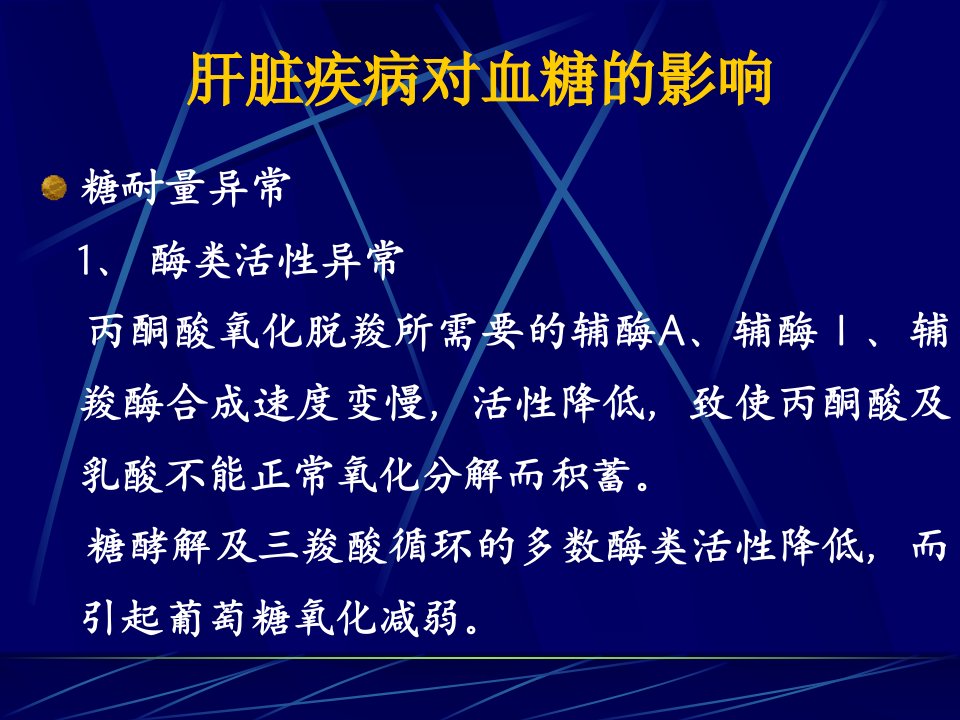 肝脏疾病对血糖的影响

糖耐量异常

1、 酶类活性异常

丙酮酸氧化脱羧所需要的辅酶A、辅酶Ⅰ、辅羧酶合成速度变慢，活性降低，致使丙酮酸及乳酸不能正常氧化分解而积蓄。

糖酵解及三羧酸循环的多数酶类活性降低，而引起葡萄糖氧化减弱。